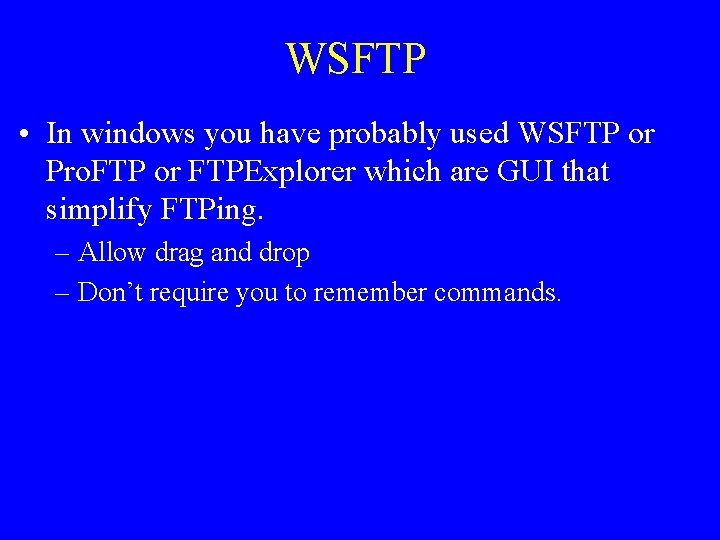 WSFTP

• In windows you have probably used WSFTP or ProFTP or FTPExplorer which are GUI that simplify FTPing.

– Allow drag and drop

– Don’t require you to remember commands.